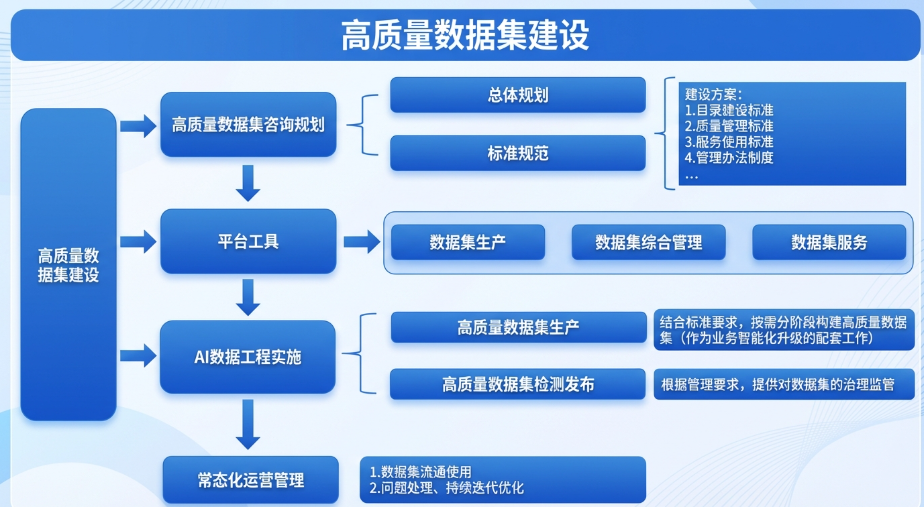 高质量数据集建设

高质量数据集建设

高质量数据集咨询规划

总体规划

标准规范

建设方案：
1.目录建设标准
2.质量管理标准
3.服务使用标准
4.管理办法制度
…

平台工具

数据集生产

数据集综合管理

数据集服务

AI数据工程实施

高质量数据集生产

结合标准要求，按需分阶段构建高质量数据集（作为业务智能化升级的配套工作）

高质量数据集检测发布

根据管理要求，提供对数据集的治理监管

常态化运营管理

1.数据集流通使用
2.问题处理、持续迭代优化